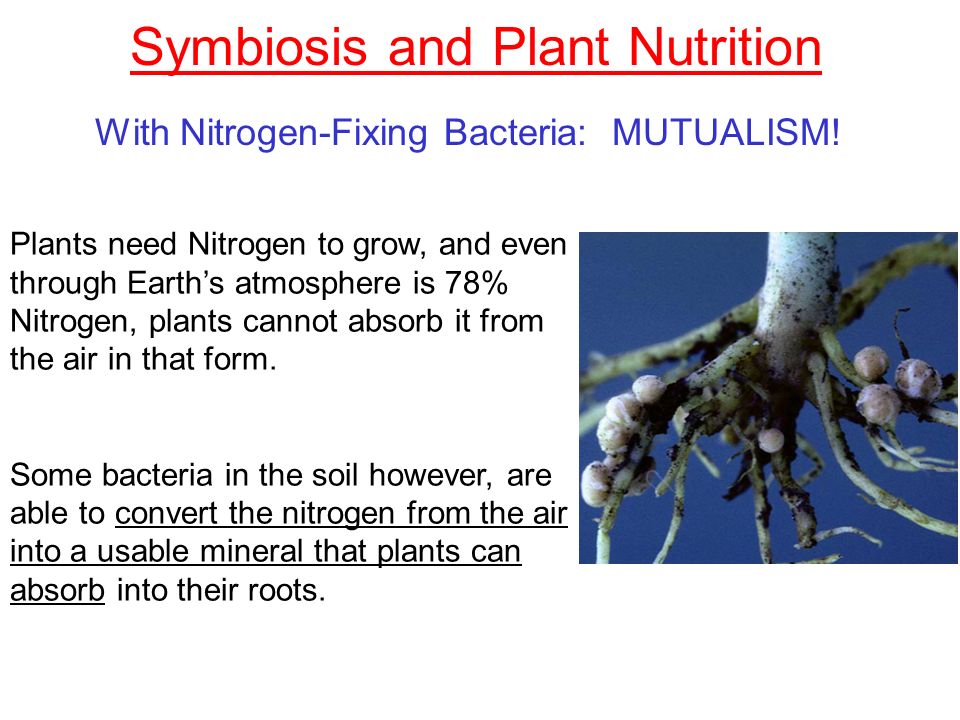 Symbiosis and Plant Nutrition

With Nitrogen-Fixing Bacteria: MUTUALISM!

Plants need Nitrogen to grow, and even through Earth's atmosphere is 78% Nitrogen, plants cannot absorb it from the air in that form.

Some bacteria in the soil however, are able to convert the nitrogen from the air into a usable mineral that plants can absorb into their roots.